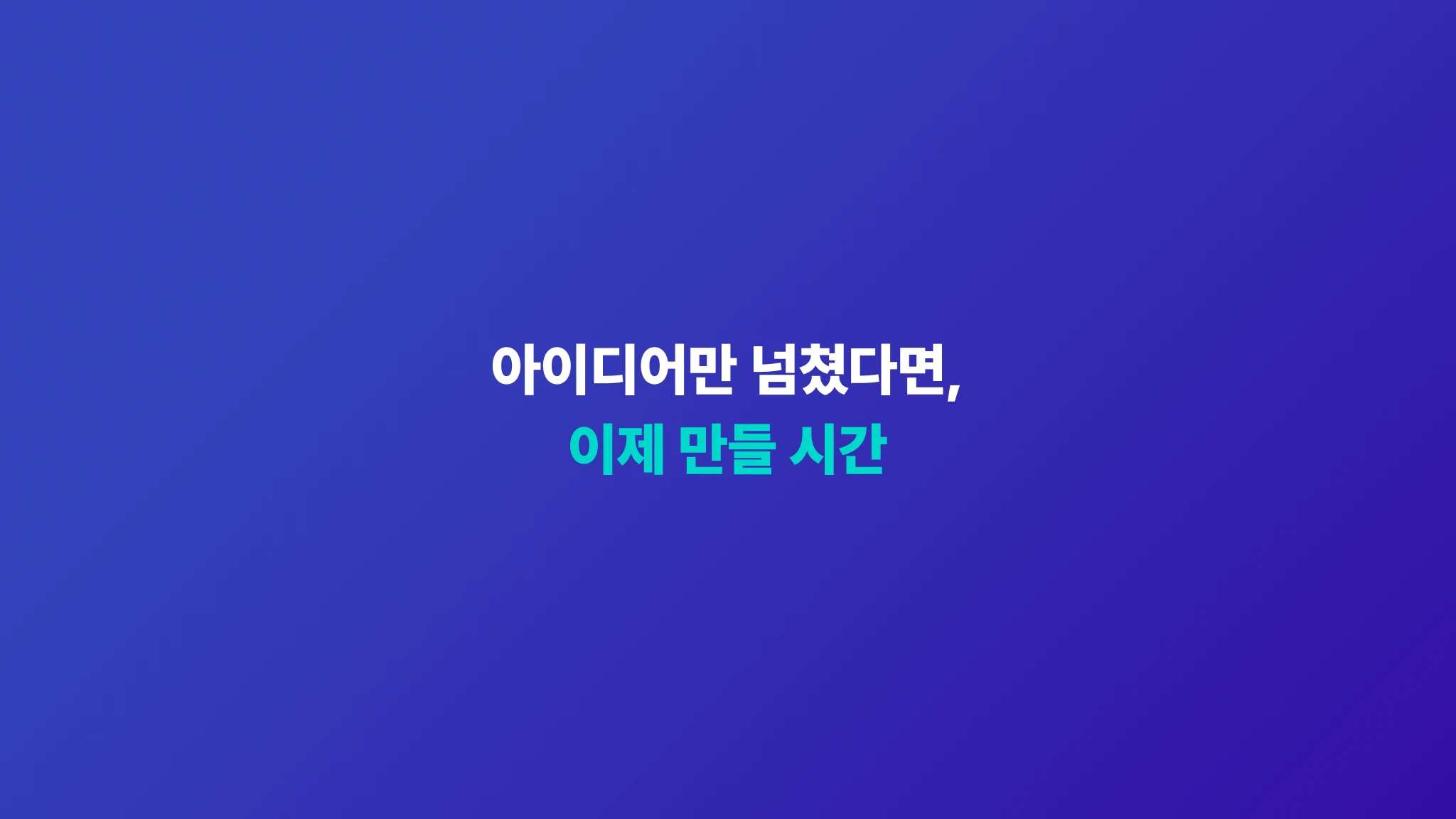 아이디어만 넘쳤다면,
이제 만들 시간